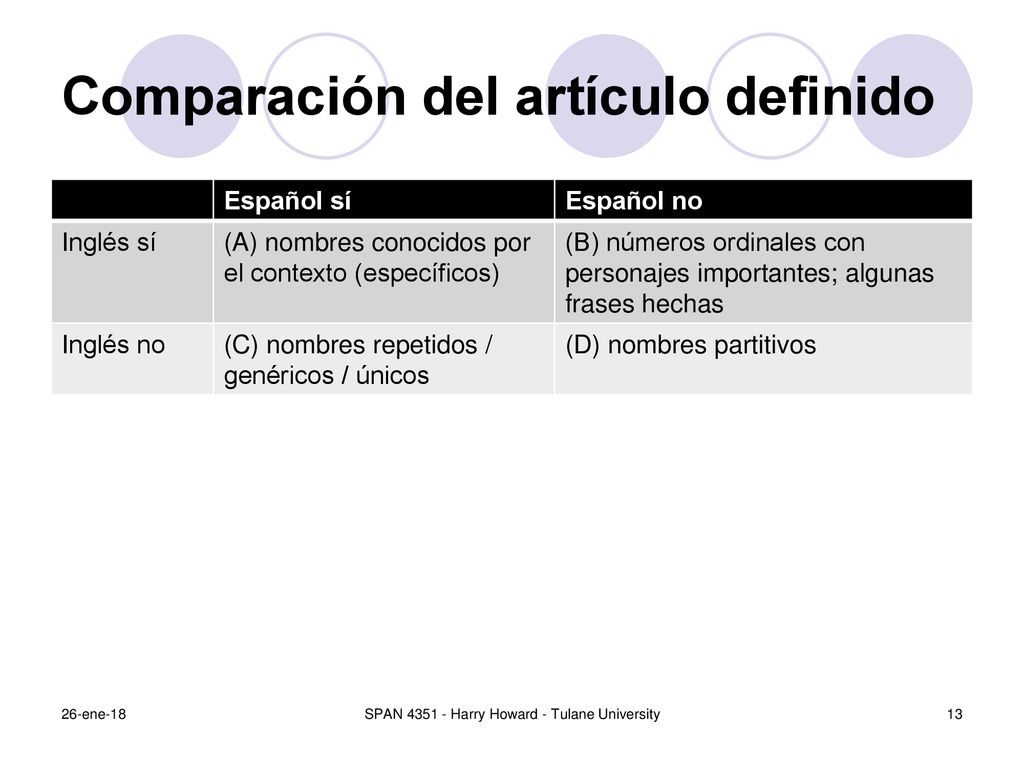 Comparación del artículo definido

| | Español sí | Español no |
|---|---|---|
| Inglés sí | (A) nombres conocidos por el contexto (específicos) | (B) números ordinales con personajes importantes; algunas frases hechas |
| Inglés no | (C) nombres repetidos / genéricos / únicos | (D) nombres partitivos |

26-ene-18 SPAN 4351 - Harry Howard - Tulane University 13